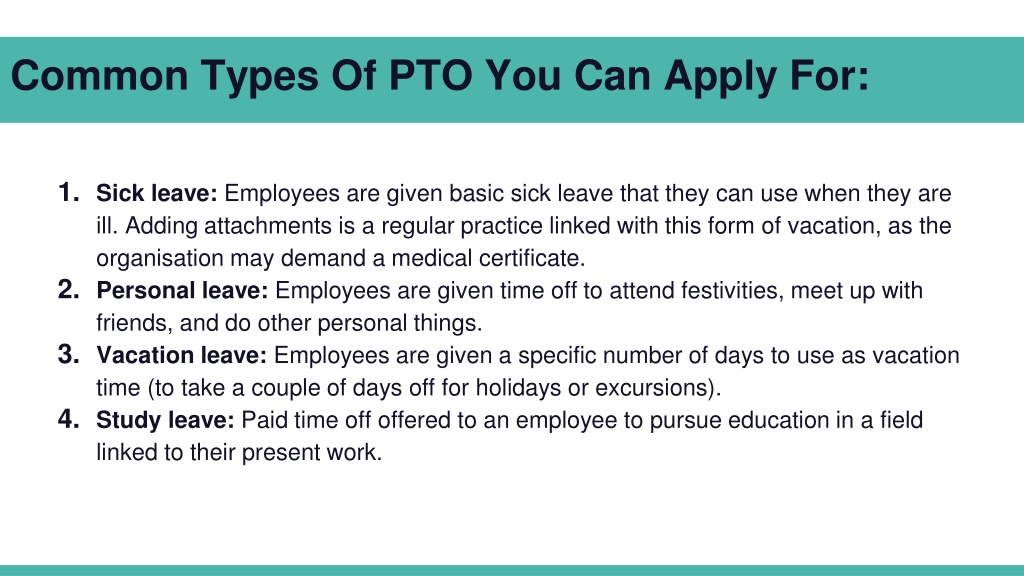 Common Types Of PTO You Can Apply For:

1. Sick leave: Employees are given basic sick leave that they can use when they are ill. Adding attachments is a regular practice linked with this form of vacation, as the organisation may demand a medical certificate.
2. Personal leave: Employees are given time off to attend festivities, meet up with friends, and do other personal things.
3. Vacation leave: Employees are given a specific number of days to use as vacation time (to take a couple of days off for holidays or excursions).
4. Study leave: Paid time off offered to an employee to pursue education in a field linked to their present work.